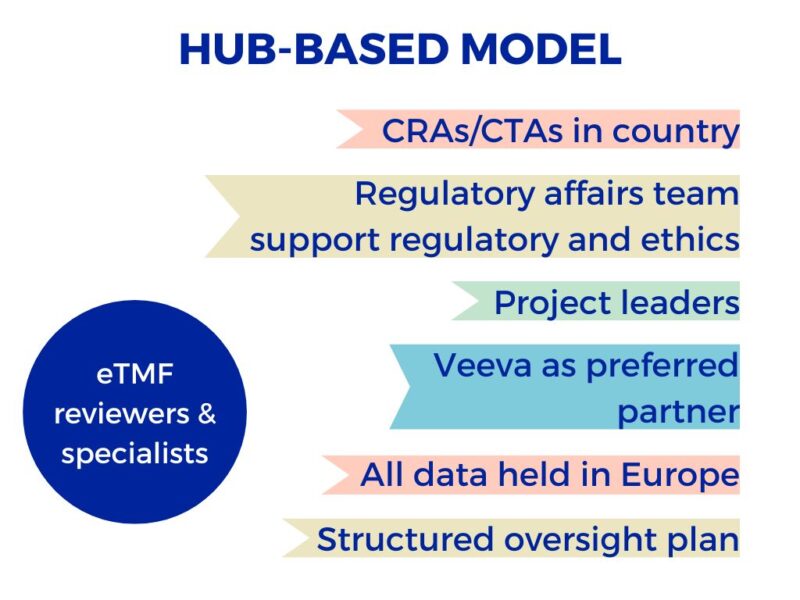 HUB-BASED MODEL

CRAs/CTAs in country

Regulatory affairs team support regulatory and ethics

Project leaders

Veeva as preferred partner

All data held in Europe

Structured oversight plan

eTMF reviewers & specialists